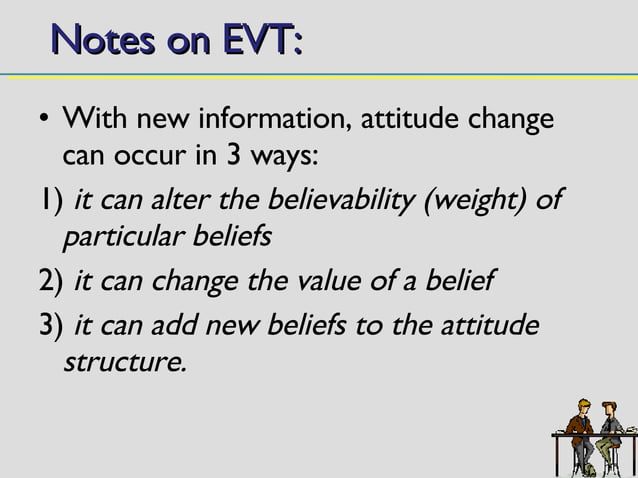 Notes on EVT:

• With new information, attitude change can occur in 3 ways:

1) it can alter the believability (weight) of particular beliefs

2) it can change the value of a belief

3) it can add new beliefs to the attitude structure.